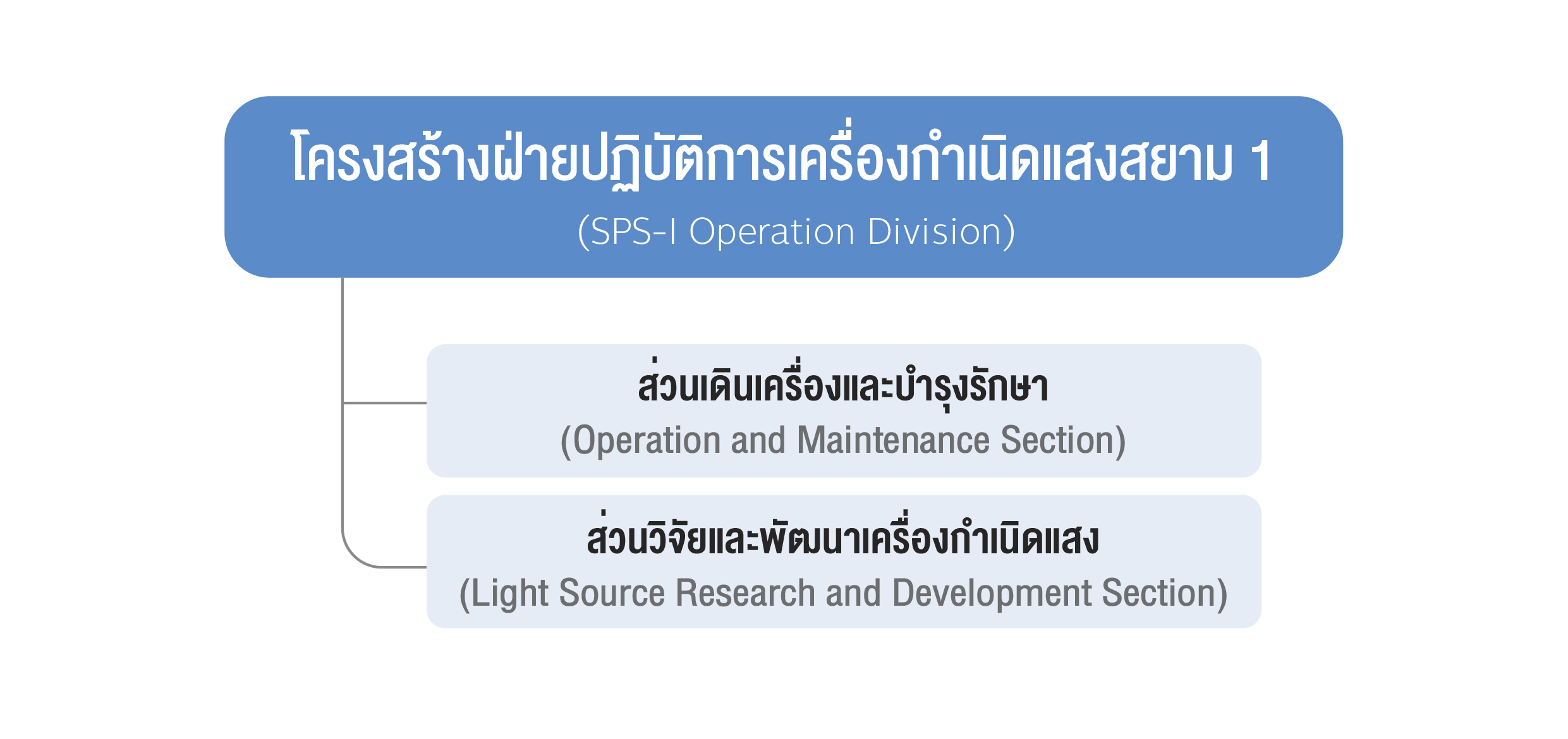 โครงสร้างฝ่ายปฏิบัติการเครื่องกำเนิดแสงสยาม 1
(SPS-I Operation Division)

ส่วนเดินเครื่องและบำรุงรักษา
(Operation and Maintenance Section)

ส่วนวิจัยและพัฒนาเครื่องกำเนิดแสง
(Light Source Research and Development Section)